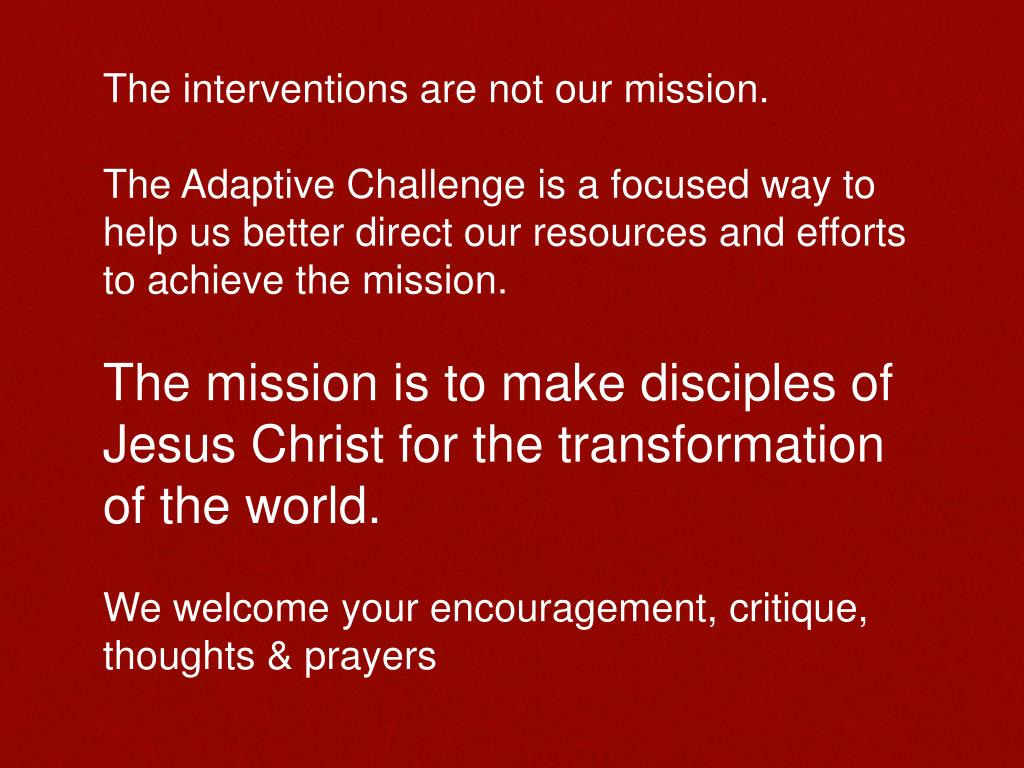 The interventions are not our mission.

The Adaptive Challenge is a focused way to help us better direct our resources and efforts to achieve the mission.

The mission is to make disciples of Jesus Christ for the transformation of the world.

We welcome your encouragement, critique, thoughts & prayers